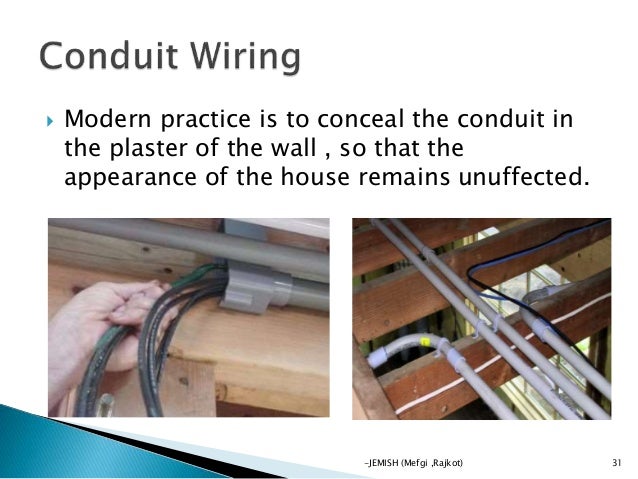 Conduit Wiring

Modern practice is to conceal the conduit in the plaster of the wall , so that the appearance of the house remains unuffected.

-JEMISH (Mefgi ,Rajkot)

31